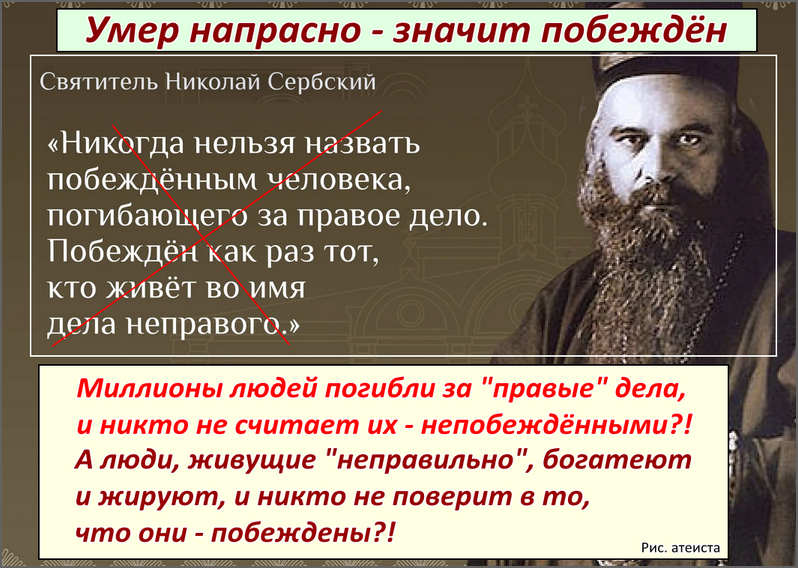 Умер напрасно - значит побеждён

Святитель Николай Сербский

«Никогда нельзя назвать побеждённым человека, погибающего за правое дело. Побеждён как раз тот, кто живёт во имя дела неправого.»

Миллионы людей погибли за "правые" дела, и никто не считает их - непобеждёнными?! А люди, живущие "неправильно", богатеют и жируют, и никто не поверит в то, что они - побеждены?!

Рис. атеиста